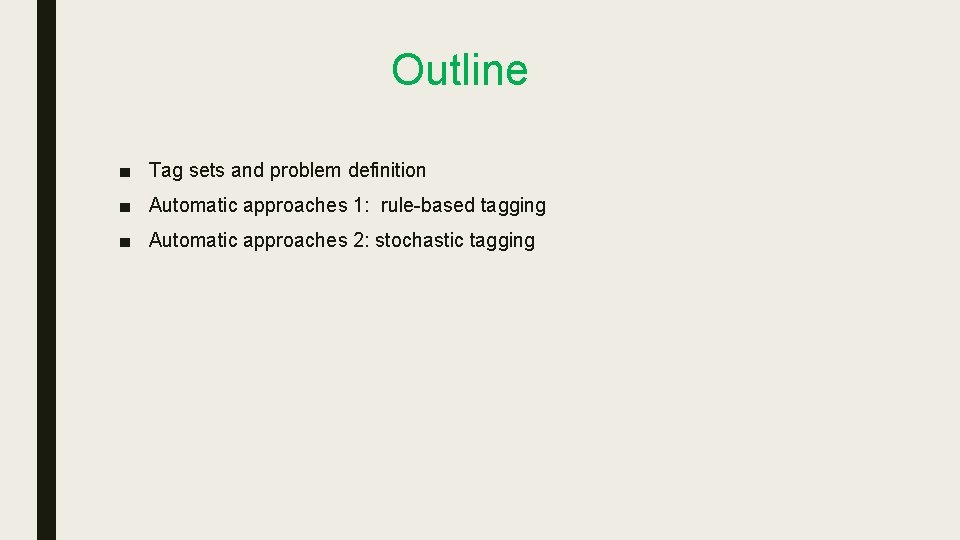 Outline

■ Tag sets and problem definition
■ Automatic approaches 1: rule-based tagging
■ Automatic approaches 2: stochastic tagging